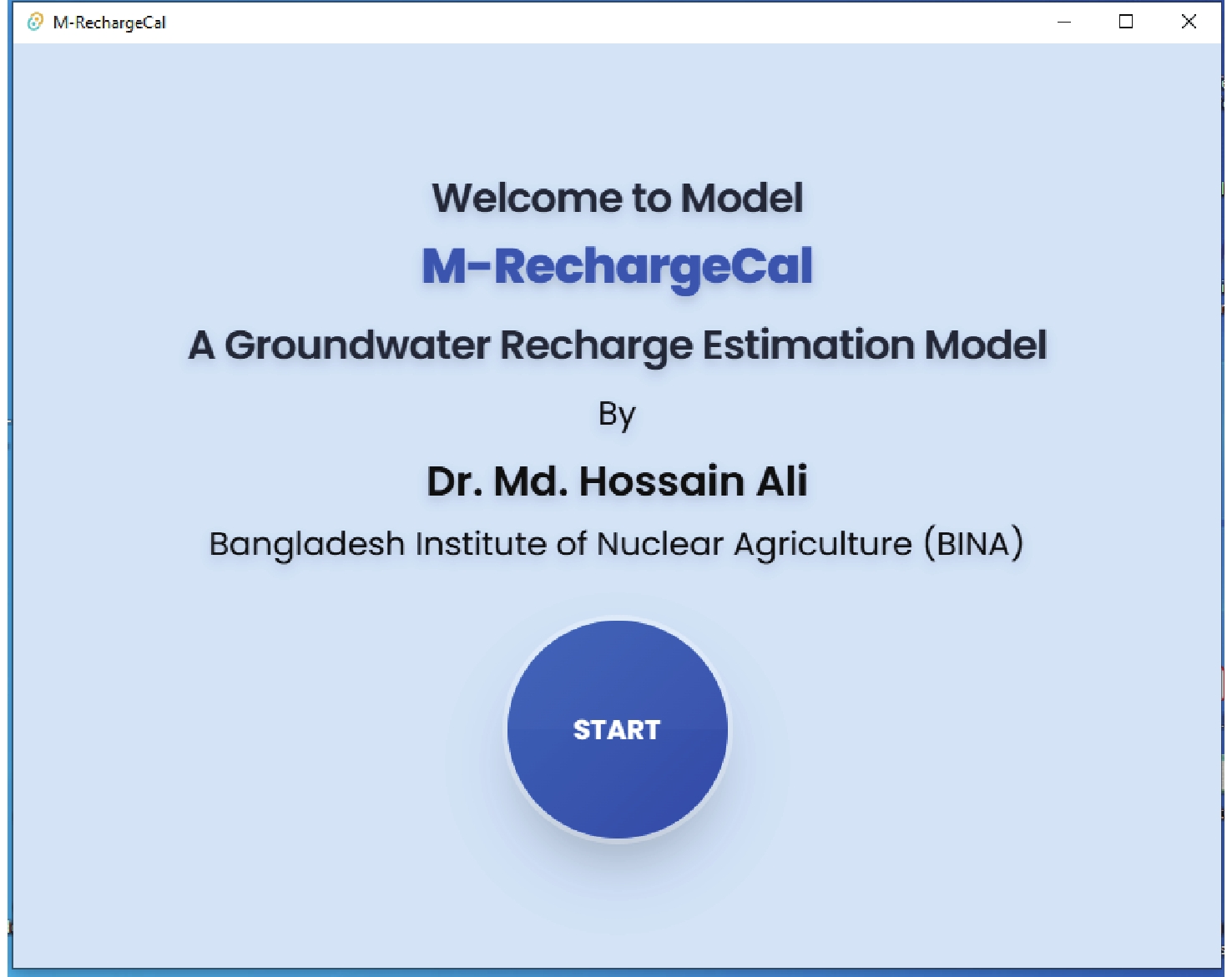 M-RechargeCal

Welcome to Model

M-RechargeCal

A Groundwater Recharge Estimation Model

By

Dr. Md. Hossain Ali

Bangladesh Institute of Nuclear Agriculture (BINA)

START